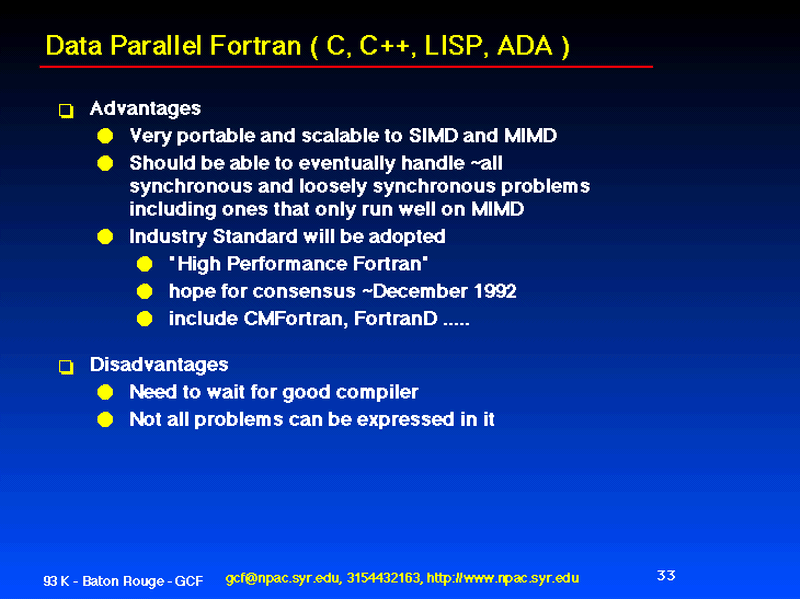 Data Parallel Fortran ( C, C++, LISP, ADA )

Advantages

Very portable and scalable to SIMD and MIMD

Should be able to eventually handle ~all synchronous and loosely synchronous problems including ones that only run well on MIMD

Industry Standard will be adopted

"High Performance Fortran"

hope for consensus ~December 1992

include CMFortran, FortranD .....

Disadvantages

Need to wait for good compiler

Not all problems can be expressed in it

93 K - Baton Rouge - GCF gcf@npac.syr.edu, 3154432163, http://www.npac.syr.edu 33